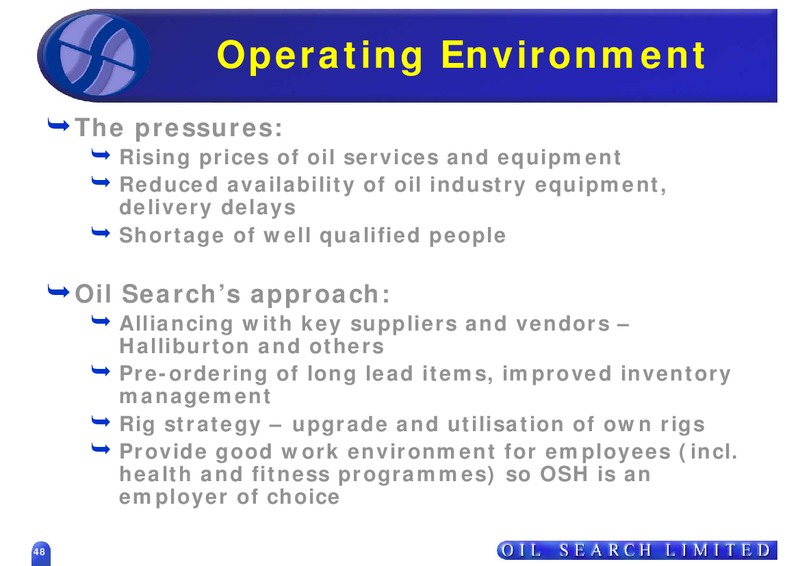 Operating Environment

The pressures:

Rising prices of oil services and equipment

Reduced availability of oil industry equipment, delivery delays

Shortage of well qualified people

Oil Search's approach:

Alliancing with key suppliers and vendors – Halliburton and others

Pre-ordering of long lead items, improved inventory management

Rig strategy – upgrade and utilisation of own rigs

Provide good work environment for employees (incl. health and fitness programmes) so OSH is an employer of choice

48

OIL SEARCH LIMITED